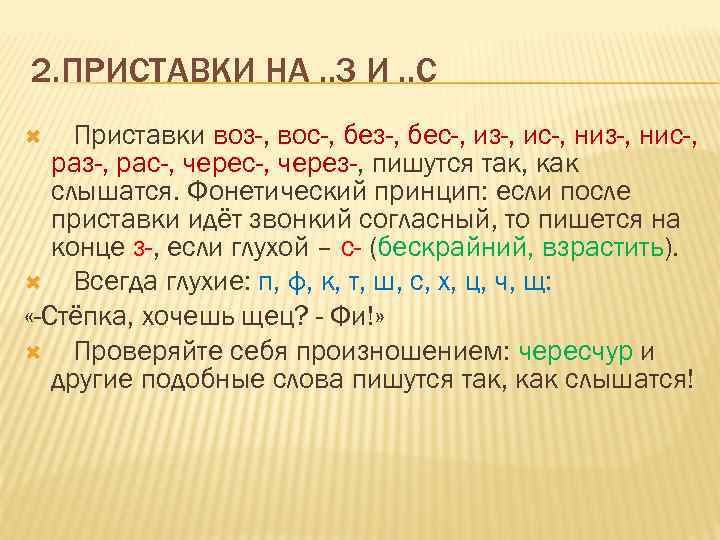 2.ПРИСТАВКИ НА ..З И ..С

Приставки воз-, вос-, без-, бес-, из-, ис-, низ-, нис-, раз-, рас-, черес-, через-, пишутся так, как слышатся. Фонетический принцип: если после приставки идёт звонкий согласный, то пишется на конце з-, если глухой – с- (бескрайний, взрастить).

Всегда глухие: п, ф, к, т, ш, с, х, ц, ч, щ:
«-Стёпка, хочешь щец? - Фи!»

Проверяйте себя произношением: чересчур и другие подобные слова пишутся так, как слышатся!